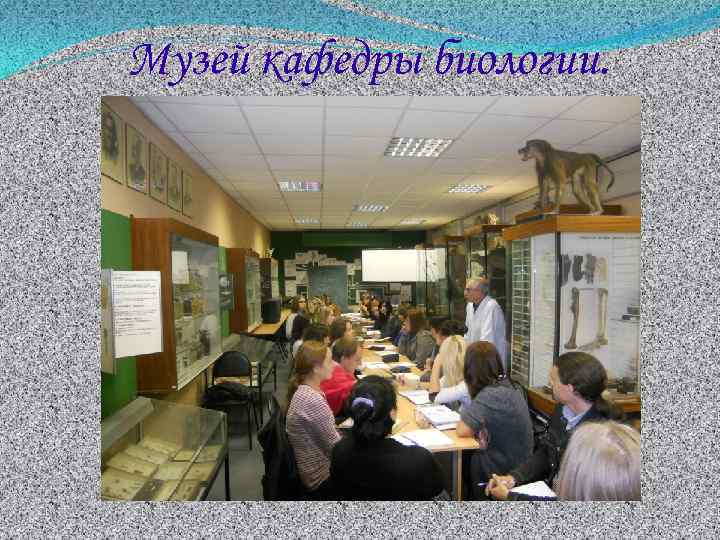 Музей кафедры биологии.